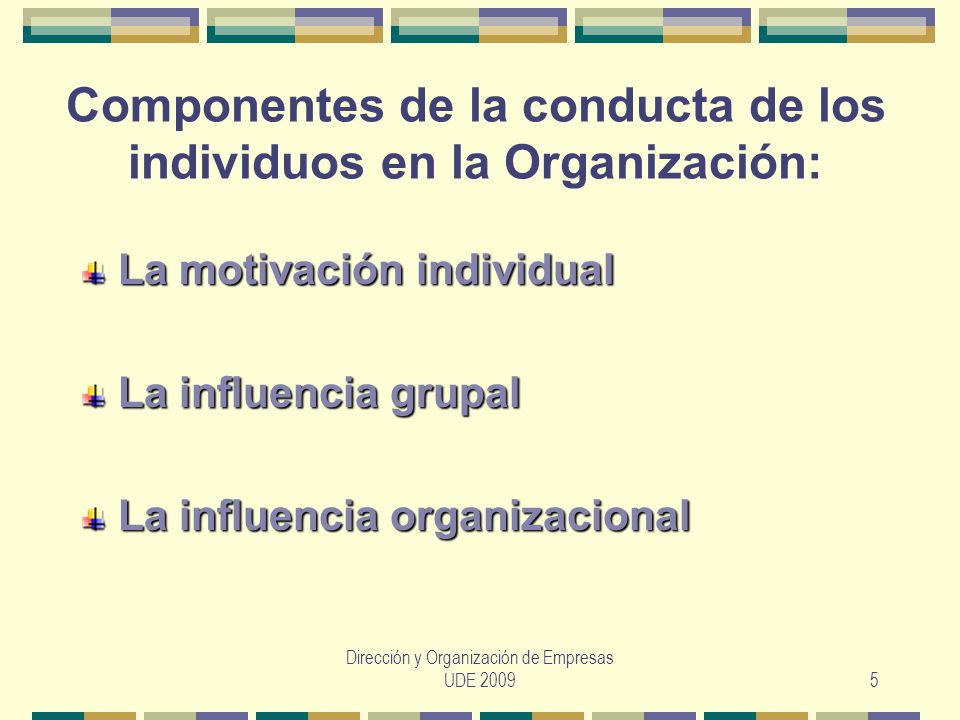 Componentes de la conducta de los individuos en la Organización:

La motivación individual

La influencia grupal

La influencia organizacional

Dirección y Organización de Empresas
UDE 2009

5